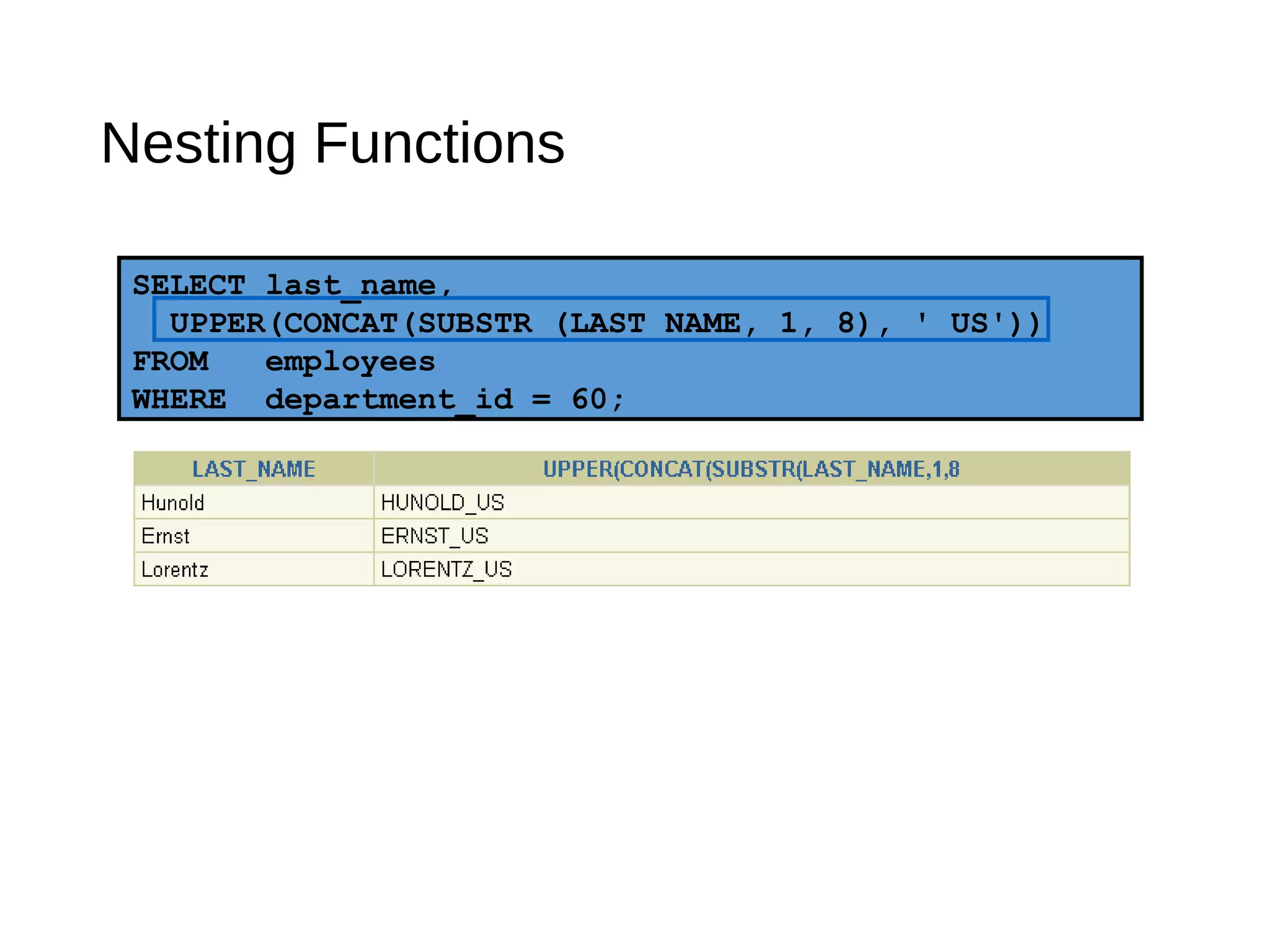 Nesting Functions

SELECT last_name,
UPPER(CONCAT(SUBSTR (LAST NAME, 1, 8), ' US'))
FROM employees
WHERE department_id = 60;

| LAST_NAME | UPPER(CONCAT(SUBSTR(LAST_NAME,1,8 |
|---|---|
| Hunold | HUNOLD_US |
| Ernst | ERNST_US |
| Lorentz | LORENTZ_US |